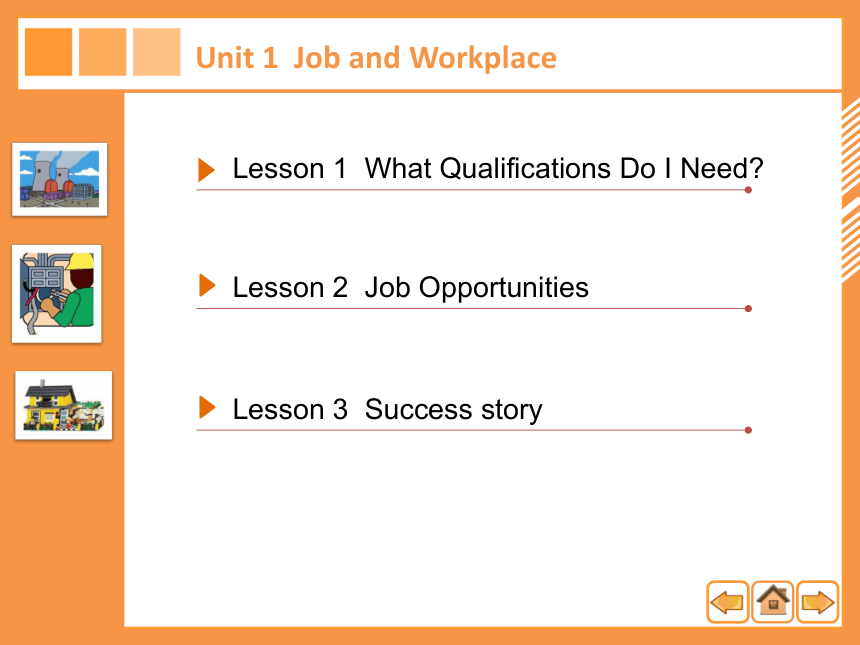 Unit 1 Job and Workplace

Lesson 1 What Qualifications Do I Need?

Lesson 2 Job Opportunities

Lesson 3 Success story